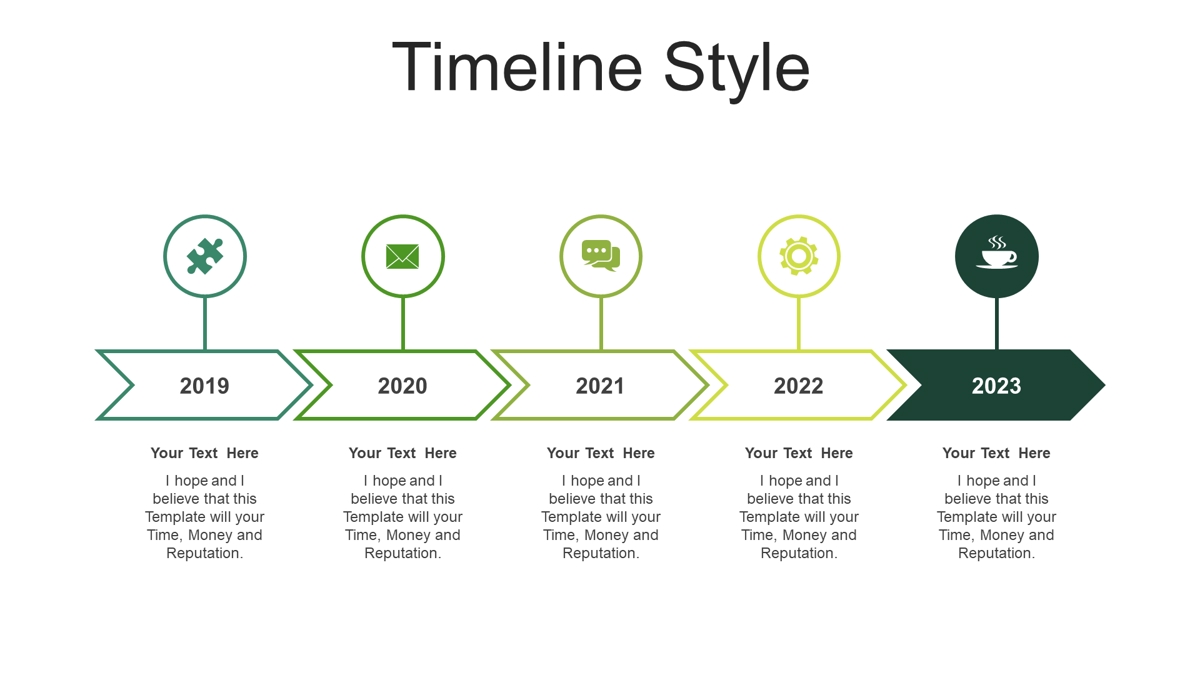 Timeline Style

2019

Your Text Here

I hope and I believe that this Template will your Time, Money and Reputation.

2020

Your Text Here

I hope and I believe that this Template will your Time, Money and Reputation.

2021

Your Text Here

I hope and I believe that this Template will your Time, Money and Reputation.

2022

Your Text Here

I hope and I believe that this Template will your Time, Money and Reputation.

2023

Your Text Here

I hope and I believe that this Template will your Time, Money and Reputation.